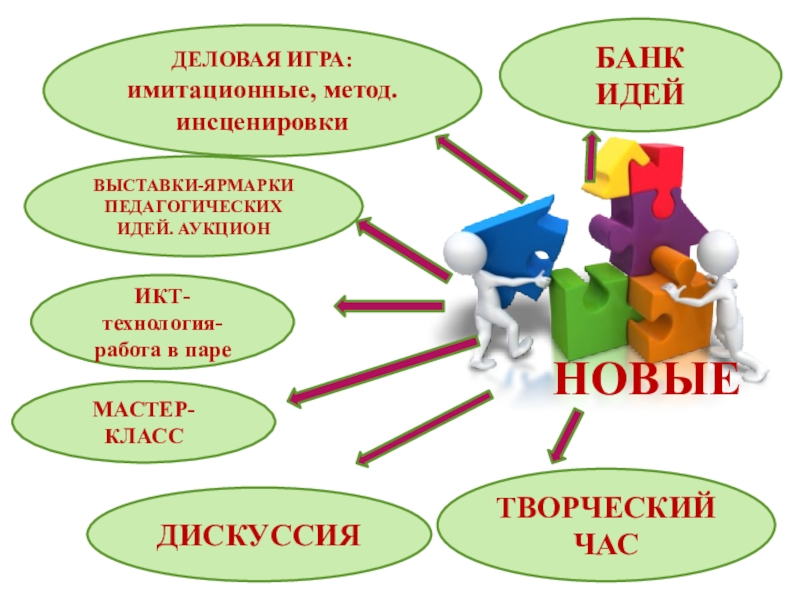 ДЕЛОВАЯ ИГРА: имитационные, метод. инсценировки

БАНК ИДЕЙ

ВЫСТАВКИ-ЯРМАРКИ ПЕДАГОГИЧЕСКИХ ИДЕЙ. АУКЦИОН

ИКТ-технология-работа в паре

НОВЫЕ

МАСТЕР-КЛАСС

ДИСКУССИЯ

ТВОРЧЕСКИЙ ЧАС